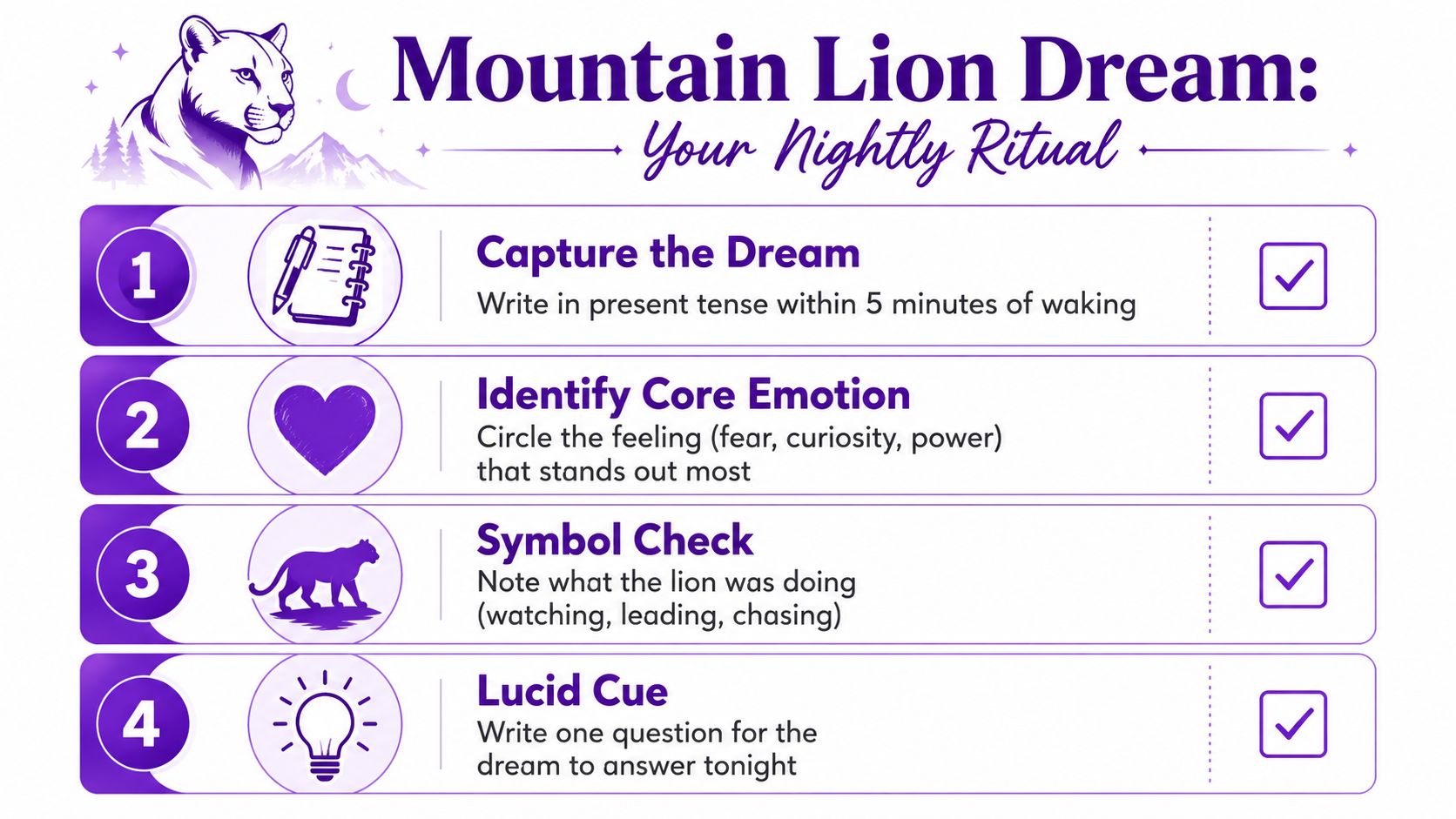 Mountain Lion Dream:
Your Nightly Ritual

1
Capture the Dream
Write in present tense within 5 minutes of waking

2
Identify Core Emotion
Circle the feeling (fear, curiosity, power) that stands out most

3
Symbol Check
Note what the lion was doing (watching, leading, chasing)

4
Lucid Cue
Write one question for the dream to answer tonight